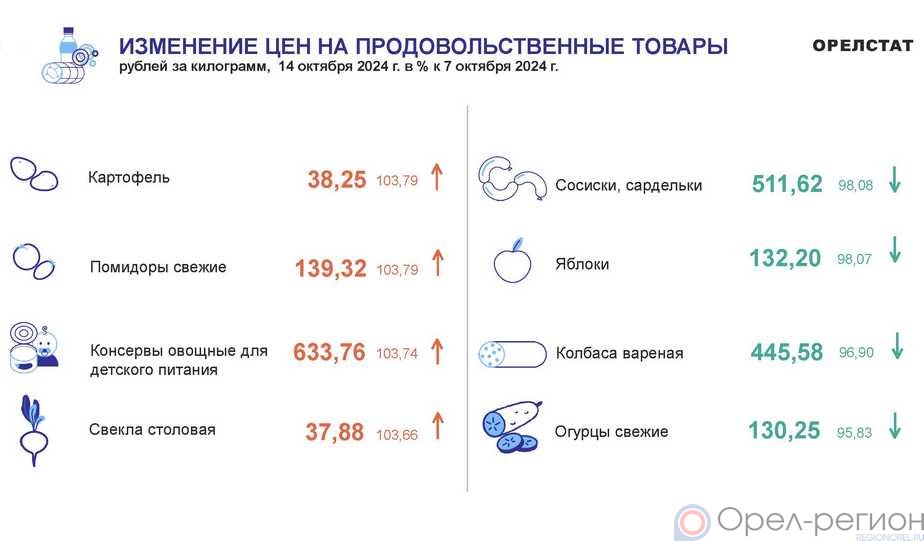 ИЗМЕНЕНИЕ ЦЕН НА ПРОДОВОЛЬСТВЕННЫЕ ТОВАРЫ
рублей за килограмм, 14 октября 2024 г. в % к 7 октября 2024 г.

ОРЕЛСТАТ

Картофель 38,25 103,79 ↑

Помидоры свежие 139,32 103,79 ↑

Консервы овощные для детского питания 633,76 103,74 ↑

Свекла столовая 37,88 103,66 ↑

Сосиски, сардельки 511,62 98,08 ↓

Яблоки 132,20 98,07 ↓

Колбаса вареная 445,58 96,90 ↓

Огурцы свежие 130,25 95,83 ↓

Орел-регион
REGIONOREL.RU